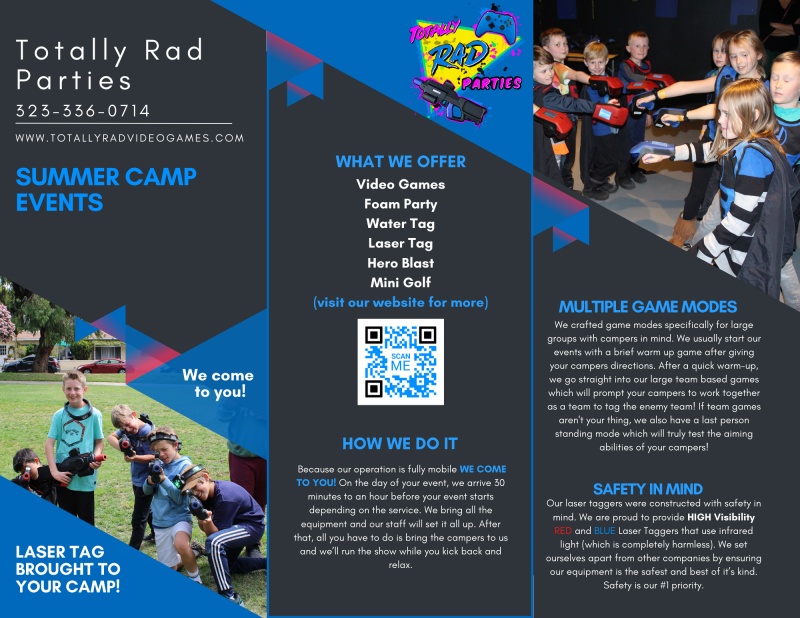 Totally Rad Parties
323-336-0714
WWW.TOTALLYRADVIDEOGAMES.COM

SUMMER CAMP EVENTS

We come to you!

LASER TAG BROUGHT TO YOUR CAMP!

TOTALLY RAD PARTIES

WHAT WE OFFER
Video Games
Foam Party
Water Tag
Laser Tag
Hero Blast
Mini Golf
(visit our website for more)

SCAN ME

HOW WE DO IT
Because our operation is fully mobile WE COME TO YOU! On the day of your event, we arrive 30 minutes to an hour before your event starts depending on the service. We bring all the equipment and our staff will set it all up. After that, all you have to do is bring the campers to us and we'll run the show while you kick back and relax.

MULTIPLE GAME MODES
We crafted game modes specifically for large groups with campers in mind. We usually start our events with a brief warm up game after giving your campers directions. After a quick warm-up, we go straight into our large team based games which will prompt your campers to work together as a team to tag the enemy team! If team games aren't your thing, we also have a last person standing mode which will truly test the aiming abilities of your campers!

SAFETY IN MIND
Our laser taggers were constructed with safety in mind. We are proud to provide HIGH Visibility RED and BLUE Laser Taggers that use infrared light (which is completely harmless). We set ourselves apart from other companies by ensuring our equipment is the safest and best of it's kind. Safety is our #1 priority.